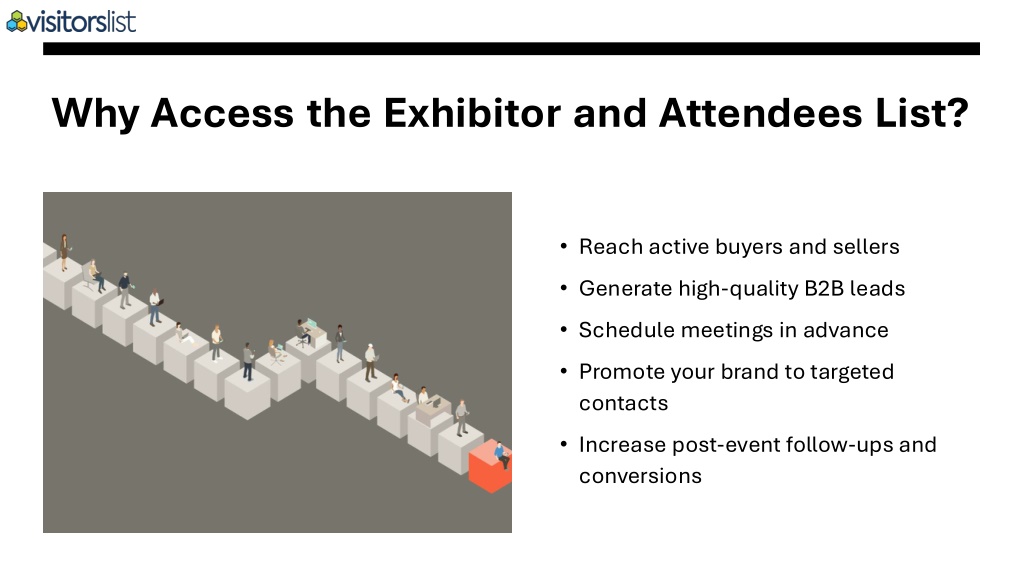 visitorslist

Why Access the Exhibitor and Attendees List?

• Reach active buyers and sellers
• Generate high-quality B2B leads
• Schedule meetings in advance
• Promote your brand to targeted contacts
• Increase post-event follow-ups and conversions